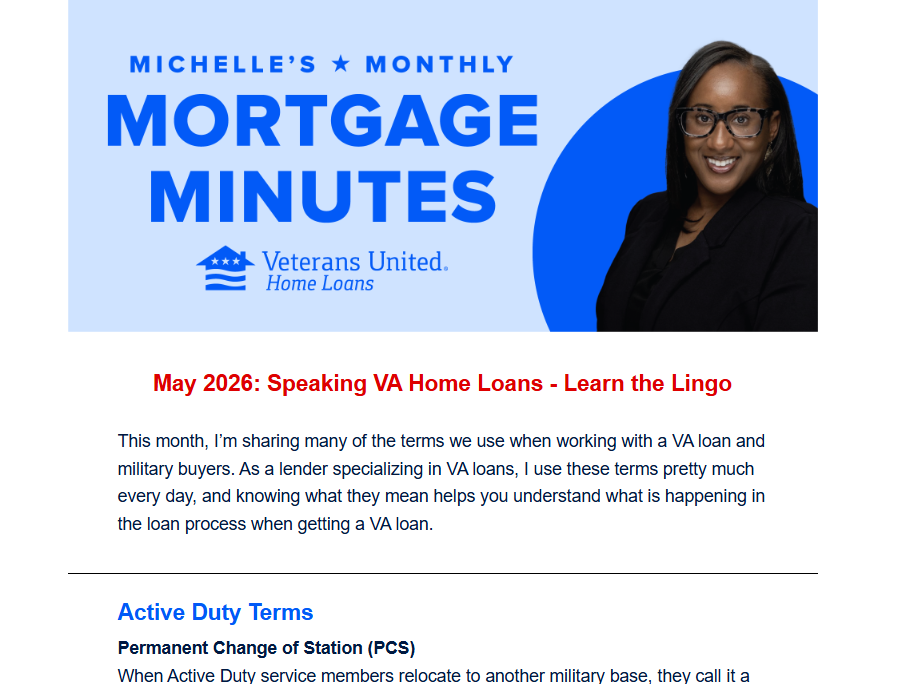 MICHELLE'S ★ MONTHLY
MORTGAGE MINUTES

Veterans United® Home Loans

May 2026: Speaking VA Home Loans - Learn the Lingo

This month, I'm sharing many of the terms we use when working with a VA loan and military buyers. As a lender specializing in VA loans, I use these terms pretty much every day, and knowing what they mean helps you understand what is happening in the loan process when getting a VA loan.

Active Duty Terms

Permanent Change of Station (PCS)

When Active Duty service members relocate to another military base, they call it a